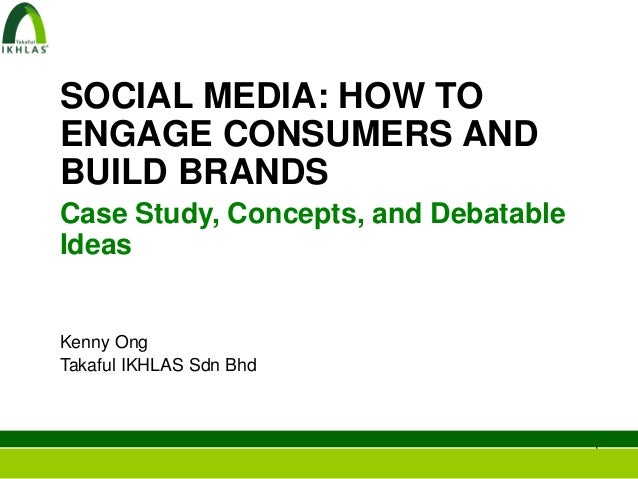 Takaful
IKHLAS

SOCIAL MEDIA: HOW TO ENGAGE CONSUMERS AND BUILD BRANDS

Case Study, Concepts, and Debatable Ideas

Kenny Ong
Takaful IKHLAS Sdn Bhd